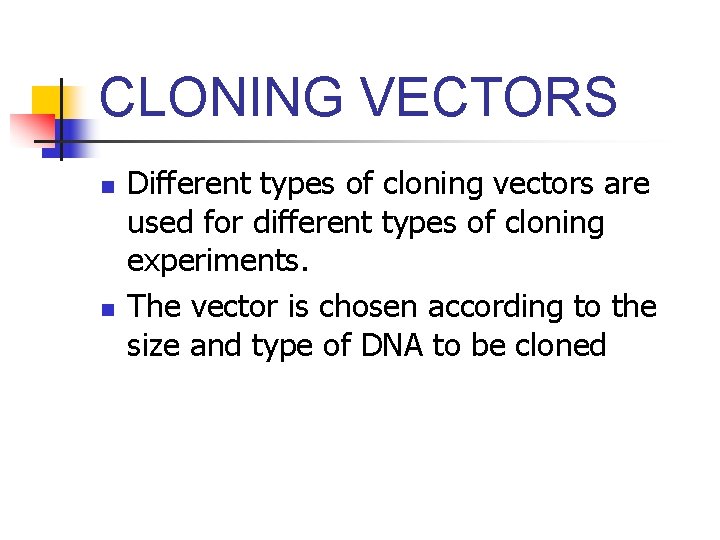 CLONING VECTORS

- Different types of cloning vectors are used for different types of cloning experiments.
- The vector is chosen according to the size and type of DNA to be cloned